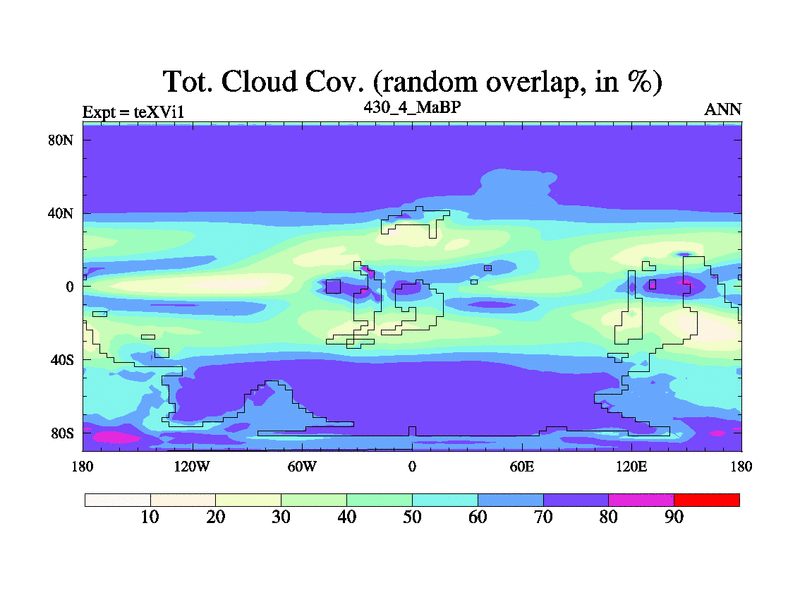 Tot. Cloud Cov. (random overlap, in %)

Expt = teXVi1

430_4_MaBP

ANN

80N

40N

0

40S

80S

180

120W

60W

0

60E

120E

180

10

20

30

40

50

60

70

80

90